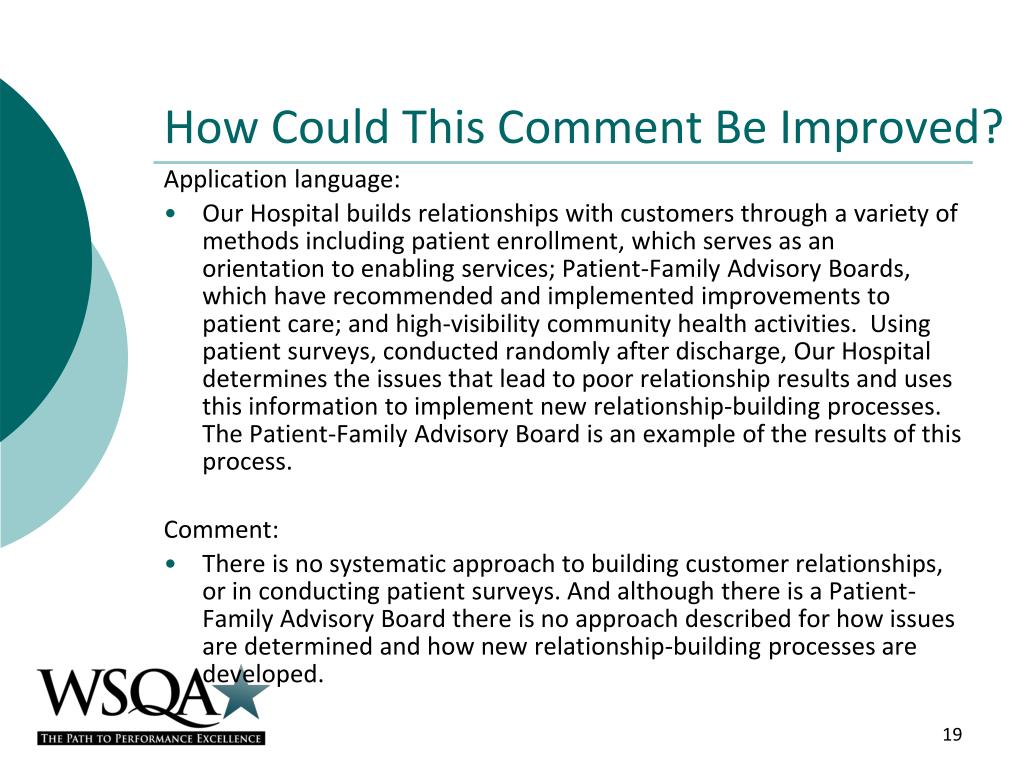 How Could This Comment Be Improved?

Application language:

• Our Hospital builds relationships with customers through a variety of methods including patient enrollment, which serves as an orientation to enabling services; Patient-Family Advisory Boards, which have recommended and implemented improvements to patient care; and high-visibility community health activities. Using patient surveys, conducted randomly after discharge, Our Hospital determines the issues that lead to poor relationship results and uses this information to implement new relationship-building processes. The Patient-Family Advisory Board is an example of the results of this process.

Comment:

• There is no systematic approach to building customer relationships, or in conducting patient surveys. And although there is a Patient-Family Advisory Board there is no approach described for how issues are determined and how new relationship-building processes are developed.

WSQA

THE PATH TO PERFORMANCE EXCELLENCE

19